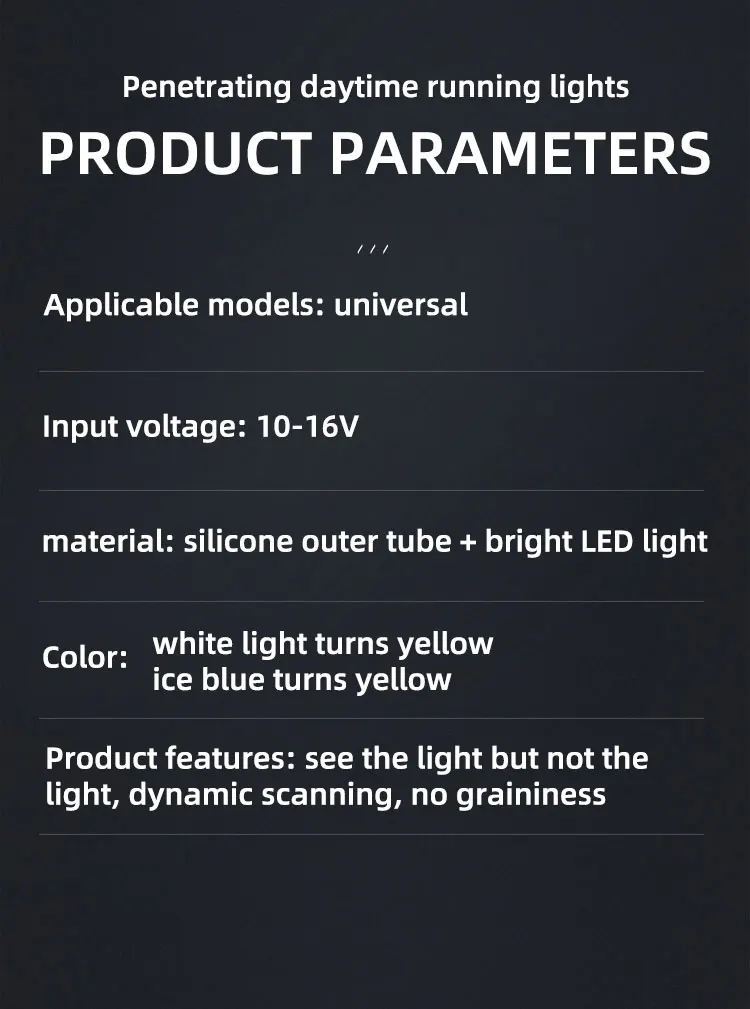 Penetrating daytime running lights

PRODUCT PARAMETERS

///

Applicable models: universal

Input voltage: 10-16V

material: silicone outer tube + bright LED light

Color: white light turns yellow
ice blue turns yellow

Product features: see the light but not the light, dynamic scanning, no graininess